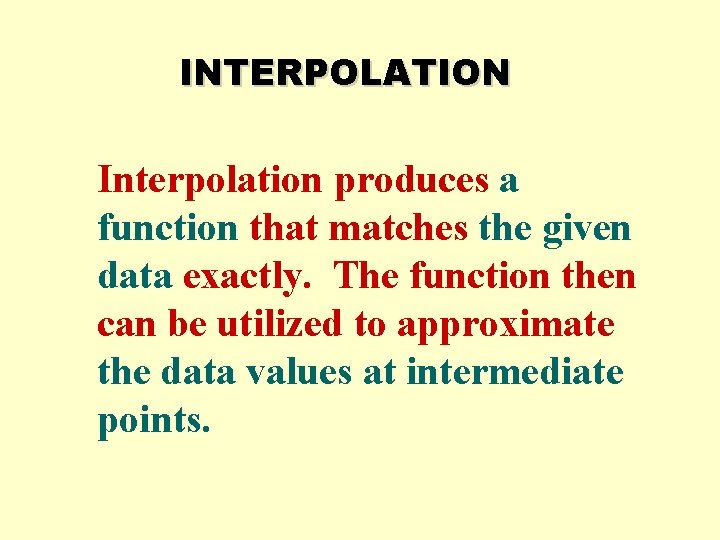 INTERPOLATION

Interpolation produces a function that matches the given data exactly. The function then can be utilized to approximate the data values at intermediate points.